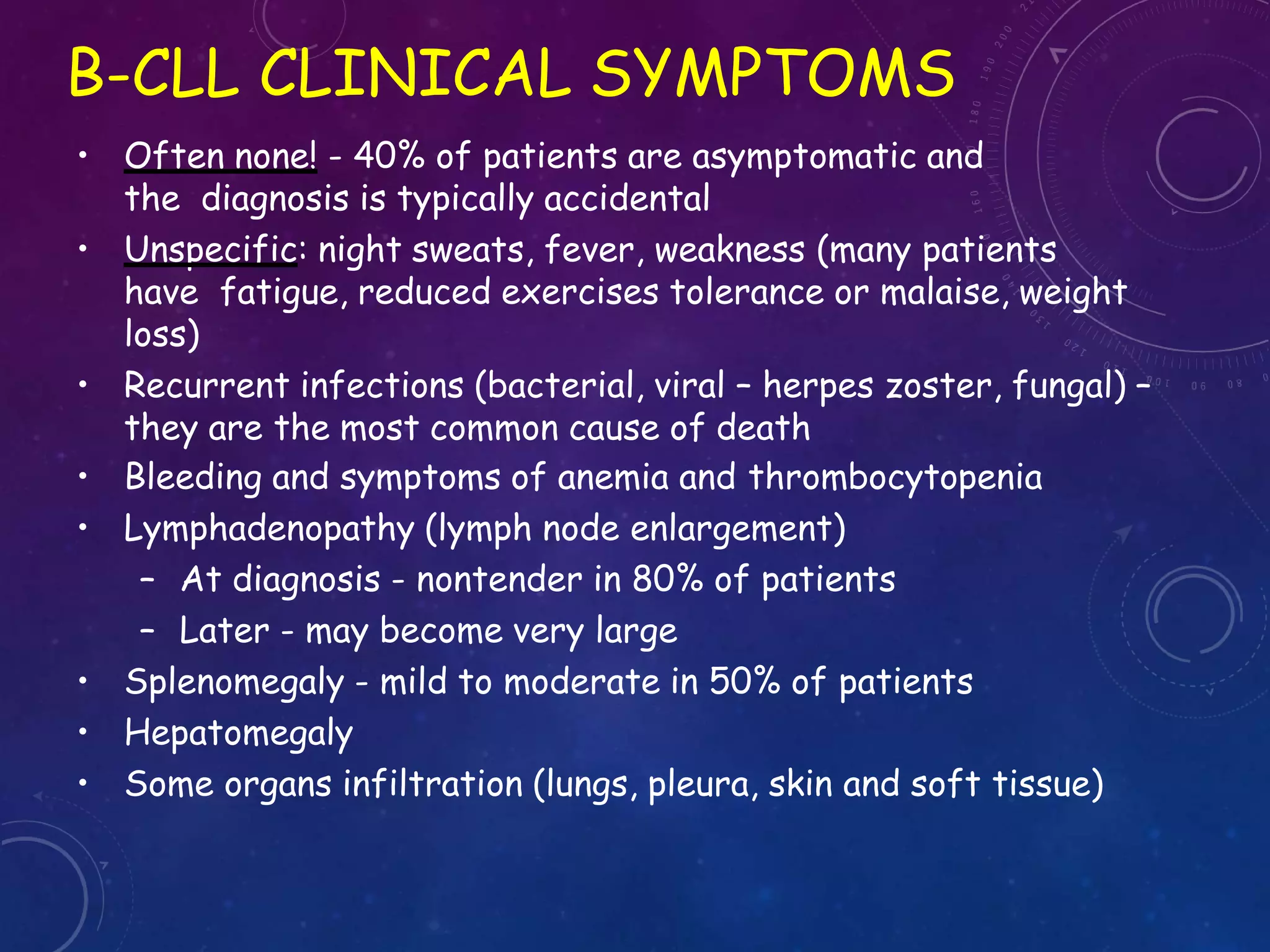 B-CLL CLINICAL SYMPTOMS

• Often none! - 40% of patients are asymptomatic and the diagnosis is typically accidental
• Unspecific: night sweats, fever, weakness (many patients have fatigue, reduced exercises tolerance or malaise, weight loss)
• Recurrent infections (bacterial, viral – herpes zoster, fungal) – they are the most common cause of death
• Bleeding and symptoms of anemia and thrombocytopenia
• Lymphadenopathy (lymph node enlargement)
– At diagnosis - nontender in 80% of patients
– Later - may become very large
• Splenomegaly - mild to moderate in 50% of patients
• Hepatomegaly
• Some organs infiltration (lungs, pleura, skin and soft tissue)